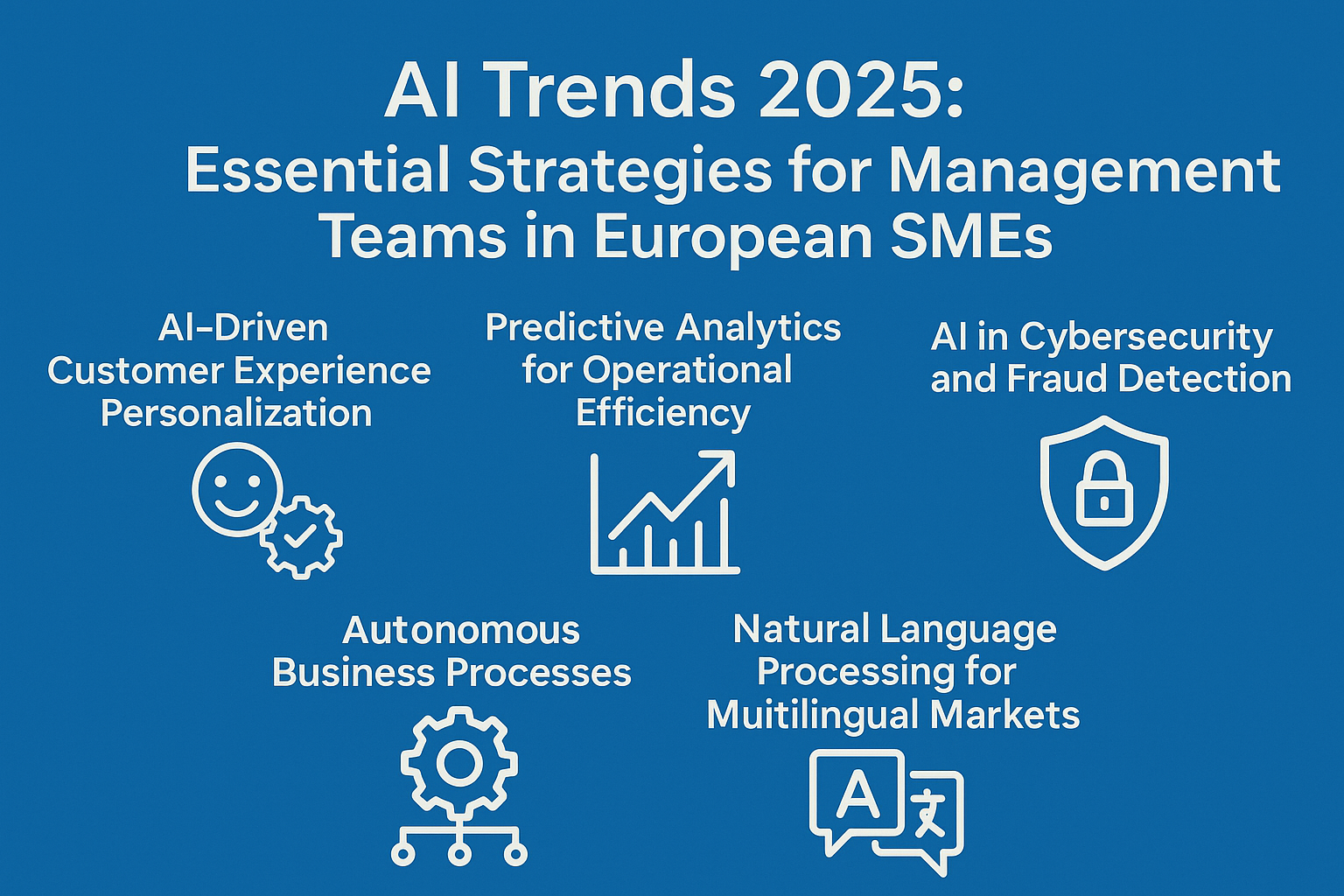 AI Trends 2025:
Essential Strategies for Management Teams in European SMEs

AI-Driven Customer Experience Personalization

Predictive Analytics for Operational Efficiency

AI in Cybersecurity and Fraud Detection

Autonomous Business Processes

Natural Language Processing for Muitilingual Markets

A